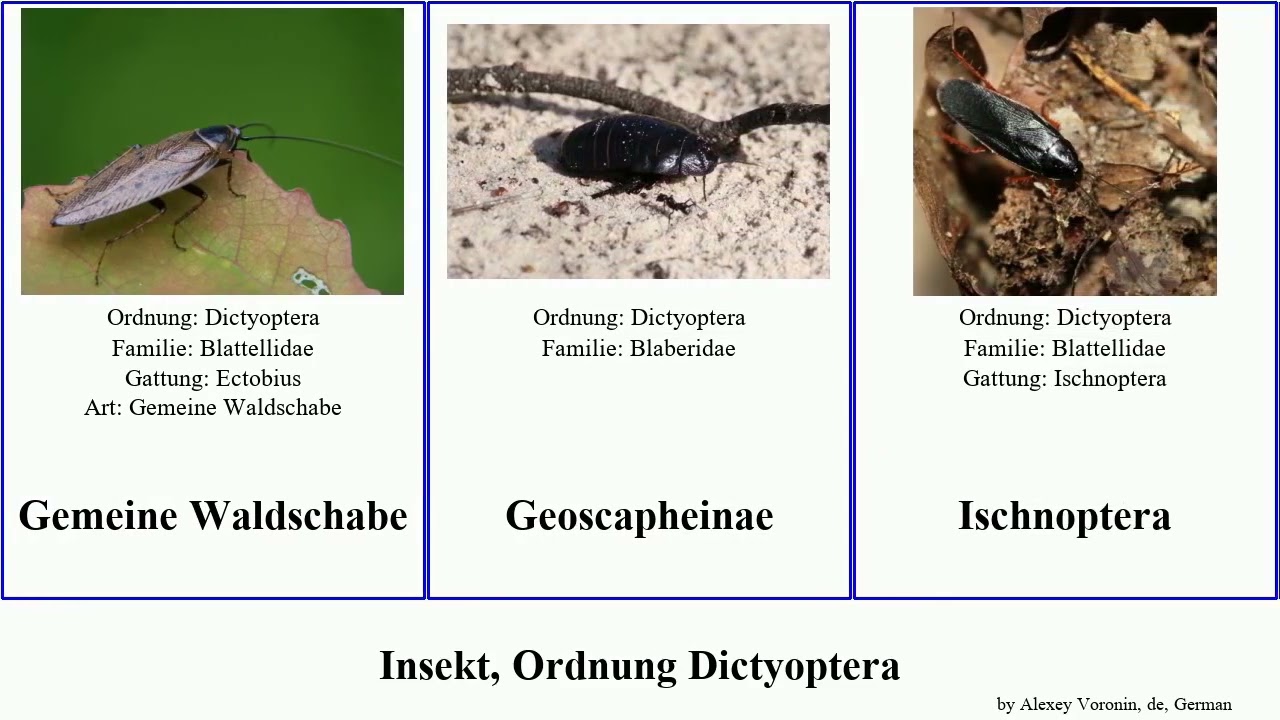 Ordnung: Dictyoptera
Familie: Blattellidae
Gattung: Ectobius
Art: Gemeine Waldschabe

Gemeine Waldschabe

Ordnung: Dictyoptera
Familie: Blaberidae

Geoscapheinae

Ordnung: Dictyoptera
Familie: Blattellidae
Gattung: Ischnoptera

Ischnoptera

Insekt, Ordnung Dictyoptera

by Alexey Voronin, de, German